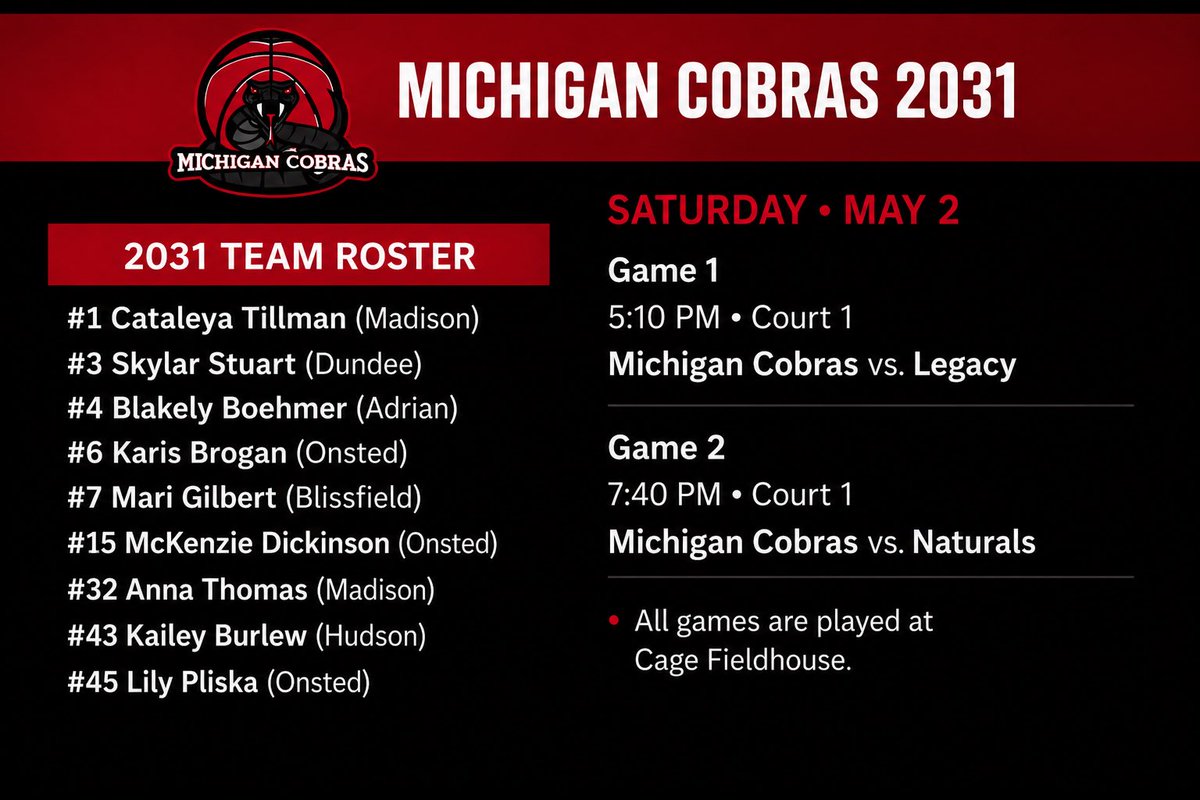 MICHIGAN COBRAS

MICHIGAN COBRAS 2031

2031 TEAM ROSTER

#1 Cataleya Tillman (Madison)
#3 Skylar Stuart (Dundee)
#4 Blakely Boehmer (Adrian)
#6 Karis Brogan (Onsted)
#7 Mari Gilbert (Blissfield)
#15 McKenzie Dickinson (Onsted)
#32 Anna Thomas (Madison)
#43 Kailey Burlew (Hudson)
#45 Lily Pliska (Onsted)

SATURDAY • MAY 2

Game 1
5:10 PM • Court 1
Michigan Cobras vs. Legacy

Game 2
7:40 PM • Court 1
Michigan Cobras vs. Naturals

• All games are played at Cage Fieldhouse.